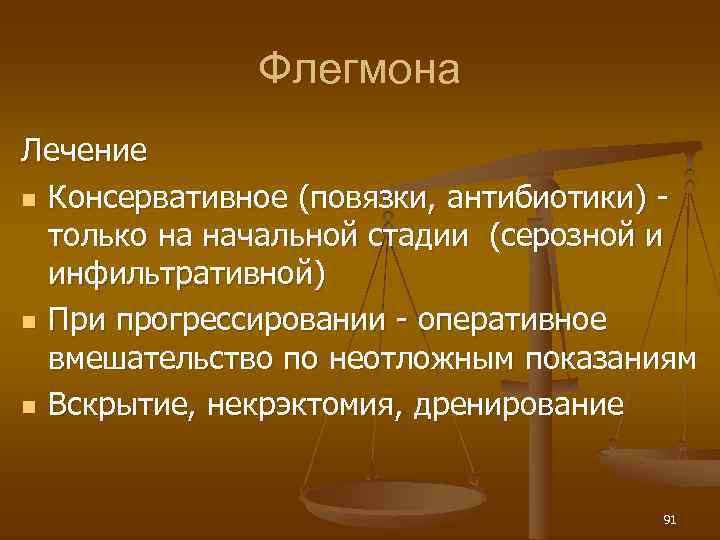 Флегмона

Лечение

- Консервативное (повязки, антибиотики) - только на начальной стадии (серозной и инфильтративной)
- При прогрессировании - оперативное вмешательство по неотложным показаниям
- Вскрытие, некрэктомия, дренирование

91